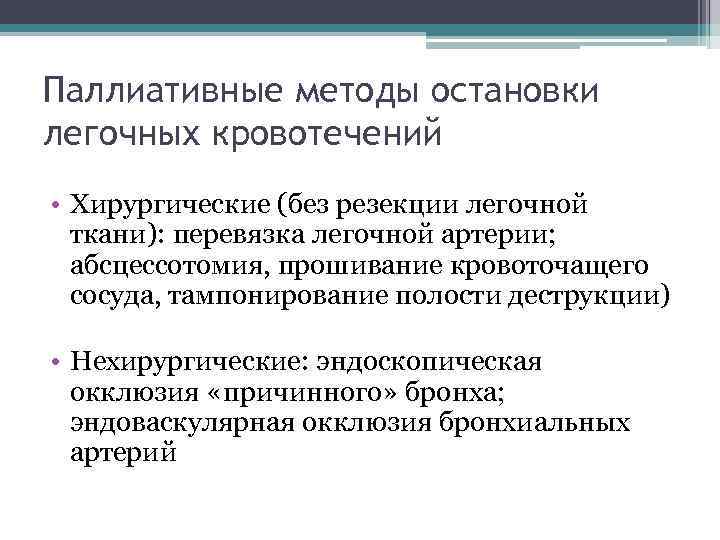 Паллиативные методы остановки легочных кровотечений

• Хирургические (без резекции легочной ткани): перевязка легочной артерии; абсцессотомия, прошивание кровоточащего сосуда, тампонирование полости деструкции)

• Нехирургические: эндоскопическая окклюзия «причинного» бронха; эндоваскулярная окклюзия бронхиальных артерий